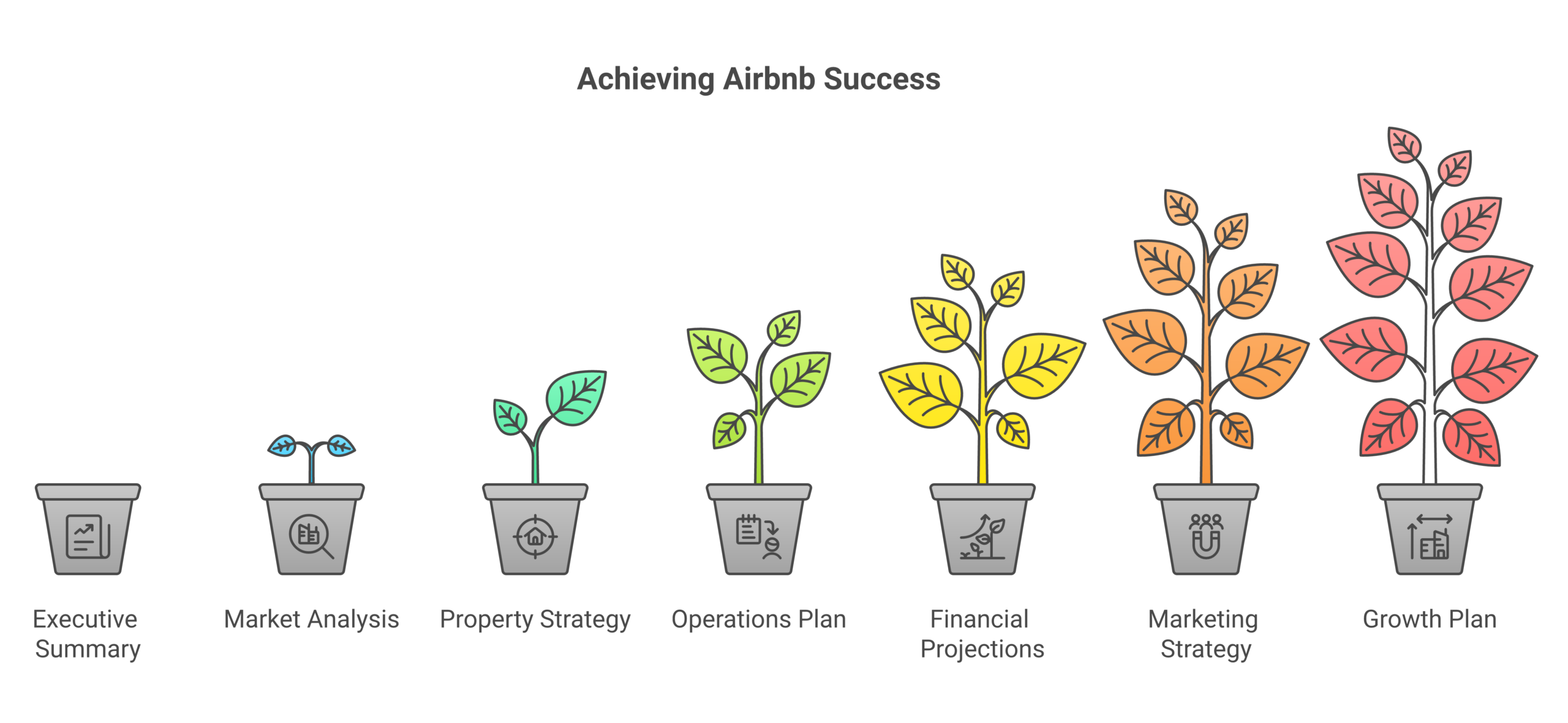 Achieving Airbnb Success

Executive Summary

Market Analysis

Property Strategy

Operations Plan

Financial Projections

Marketing Strategy

Growth Plan